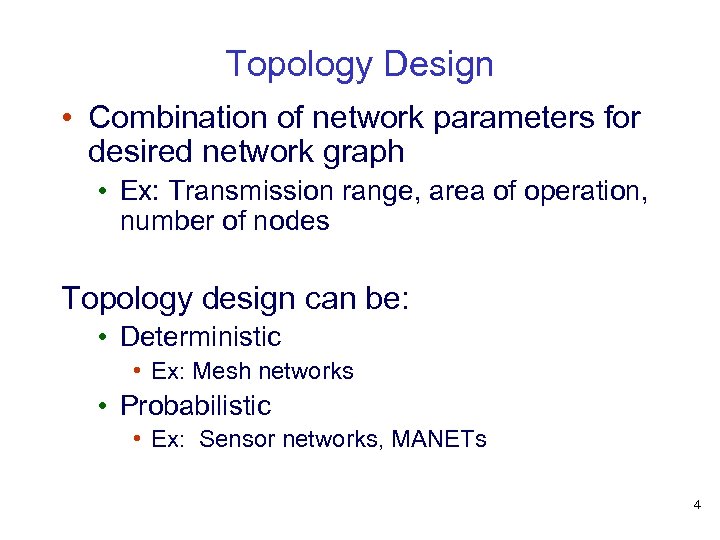 Topology Design

• Combination of network parameters for desired network graph
  • Ex: Transmission range, area of operation, number of nodes

Topology design can be:
  • Deterministic
    • Ex: Mesh networks
  • Probabilistic
    • Ex:  Sensor networks, MANETs

4